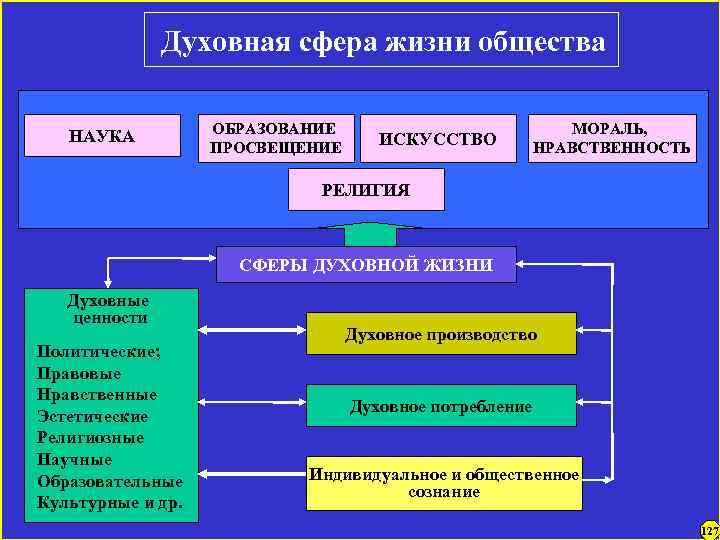 Духовная сфера жизни общества

НАУКА

ОБРАЗОВАНИЕ ПРОСВЕЩЕНИЕ

ИСКУССТВО

МОРАЛЬ, НРАВСТВЕННОСТЬ

РЕЛИГИЯ

СФЕРЫ ДУХОВНОЙ ЖИЗНИ

Духовные ценности

Политические;
Правовые
Нравственные
Эстетические
Религиозные
Научные
Образовательные
Культурные и др.

Духовное производство

Духовное потребление

Индивидуальное и общественное сознание

127